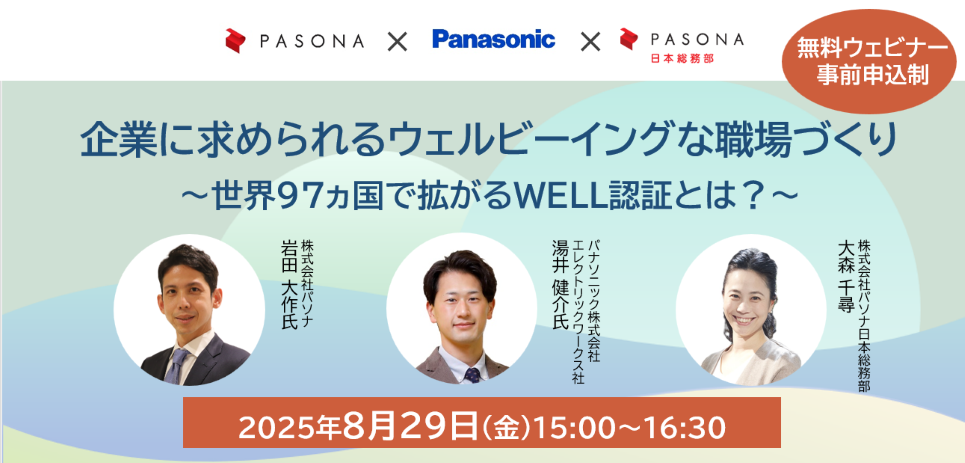 PASONA × Panasonic × PASONA 日本総務部

無料ウェビナー
事前申込制

企業に求められるウェルビーイングな職場づくり
～世界97ヵ国で拡がるWELL認証とは？～

株式会社パソナ
岩田 大作氏

パナソニック株式会社
エレクトリックワークス社
湯井 健介氏

株式会社パソナ日本総務部
大森 千尋

2025年8月29日(金)15:00～16:30